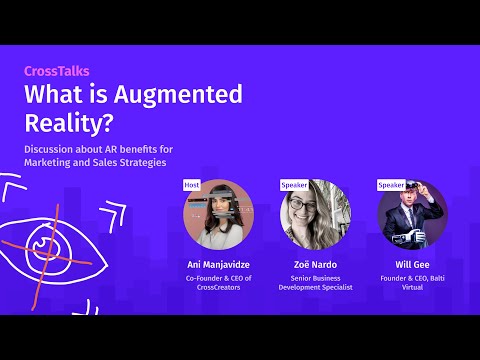 CrossTalks

What is Augmented Reality?

Discussion about AR benefits for Marketing and Sales Strategies

Host

Ani Manjavidze
Co-Founder & CEO of CrossCreators

Speaker

Zoë Nardo
Senior Business Development Specialist

Speaker

Will Gee
Founder & CEO, Balti Virtual